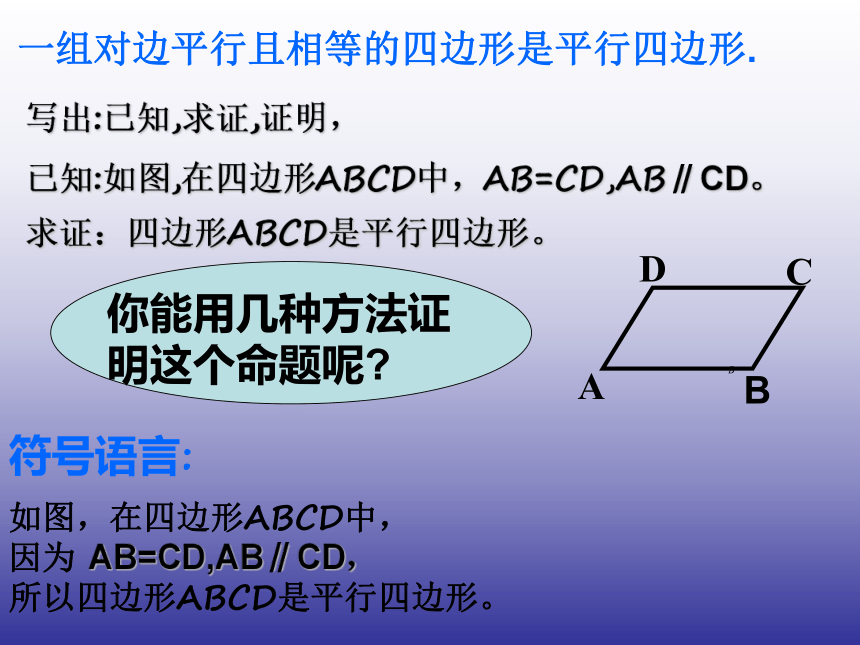 一组对边平行且相等的四边形是平行四边形.

写出:已知,求证,证明，

已知:如图,在四边形ABCD中，AB=CD,AB // CD。

求证：四边形ABCD是平行四边形。

你能用几种方法证明这个命题呢?

D C A B

符号语言:

如图，在四边形ABCD中，
因为 AB=CD,AB // CD,
所以四边形ABCD是平行四边形。